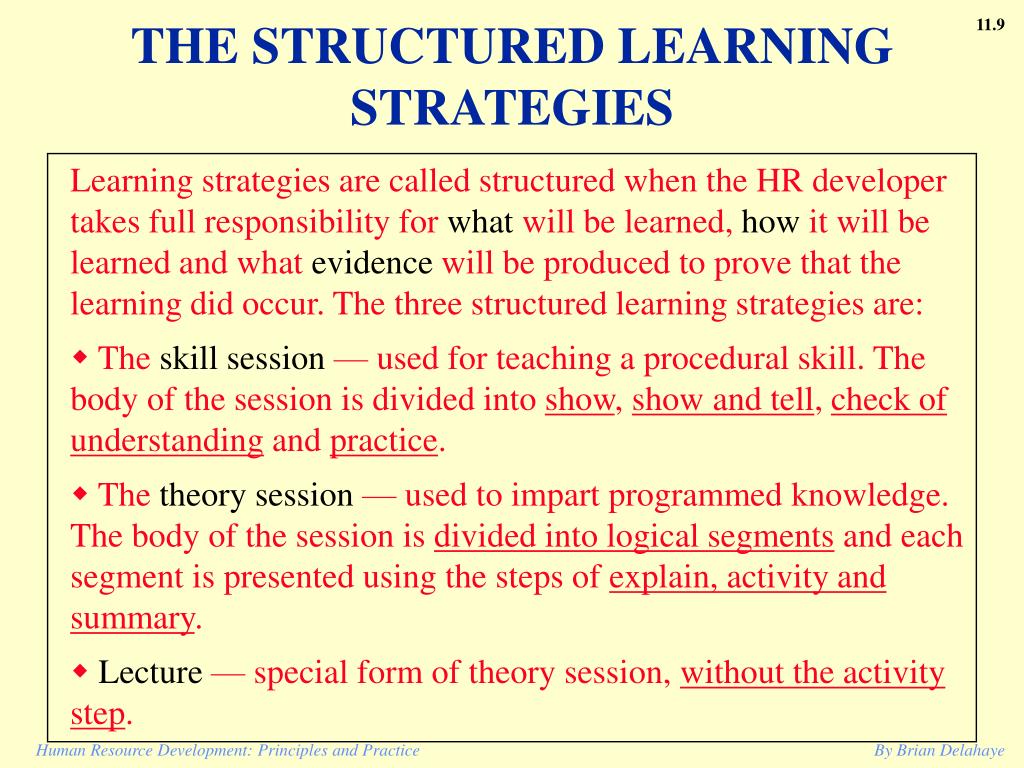 11.9

THE STRUCTURED LEARNING STRATEGIES

Learning strategies are called structured when the HR developer takes full responsibility for what will be learned, how it will be learned and what evidence will be produced to prove that the learning did occur. The three structured learning strategies are:

◆ The skill session — used for teaching a procedural skill. The body of the session is divided into show, show and tell, check of understanding and practice.

◆ The theory session — used to impart programmed knowledge. The body of the session is divided into logical segments and each segment is presented using the steps of explain, activity and summary.

◆ Lecture — special form of theory session, without the activity step.

Human Resource Development: Principles and Practice

By Brian Delahaye